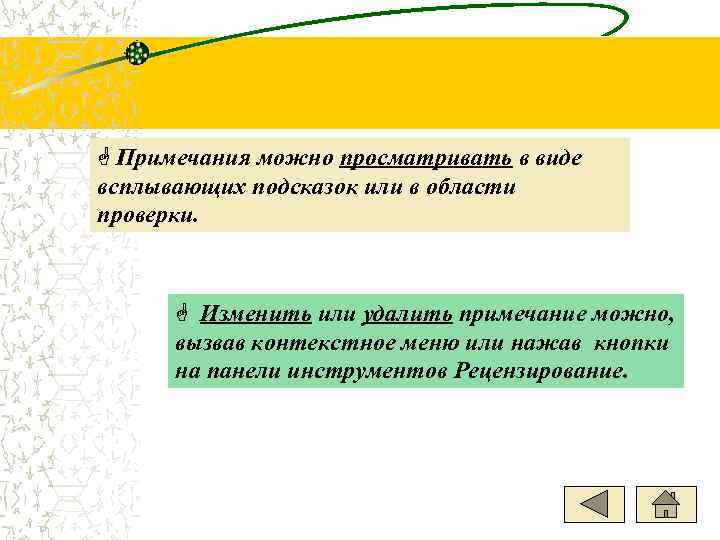 Примечания можно просматривать в виде всплывающих подсказок или в области проверки.

Изменить или удалить примечание можно, вызвав контекстное меню или нажав кнопки на панели инструментов Рецензирование.